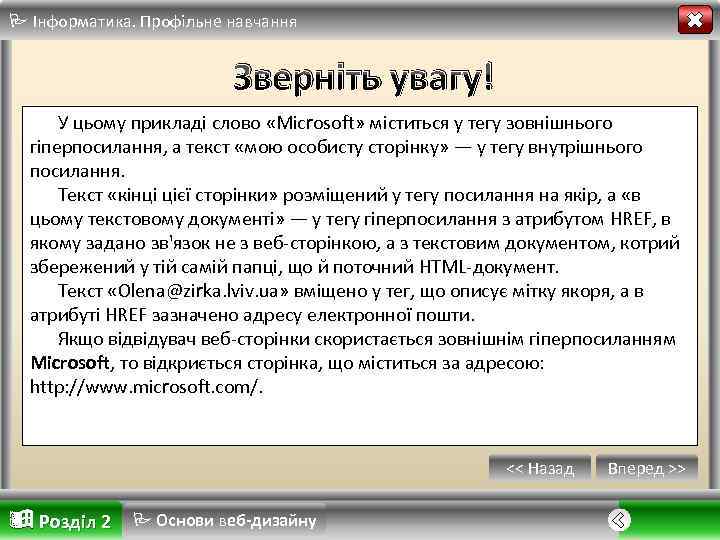 Інформатика. Профільне навчання

Зверніть увагу!

У цьому прикладі слово «Microsoft» міститься у тегу зовнішнього гіперпосилання, а текст «мою особисту сторінку» — у тегу внутрішнього посилання.

Текст «кінці цієї сторінки» розміщений у тегу посилання на якір, а «в цьому текстовому документі» — у тегу гіперпосилання з атрибутом HREF, в якому задано зв'язок не з веб-сторінкою, а з текстовим документом, котрий збережений у тій самій папці, що й поточний HTML-документ.

Текст «Olena@zirka.lviv.ua» вміщено у тег, що описує мітку якоря, а в атрибуті HREF зазначено адресу електронної пошти.

Якщо відвідувач веб-сторінки скористається зовнішнім гіперпосиланням Microsoft, то відкриється сторінка, що міститься за адресою: http://www.microsoft.com/.

<< Назад

Вперед >>

Розділ 2

Основи веб-дизайну